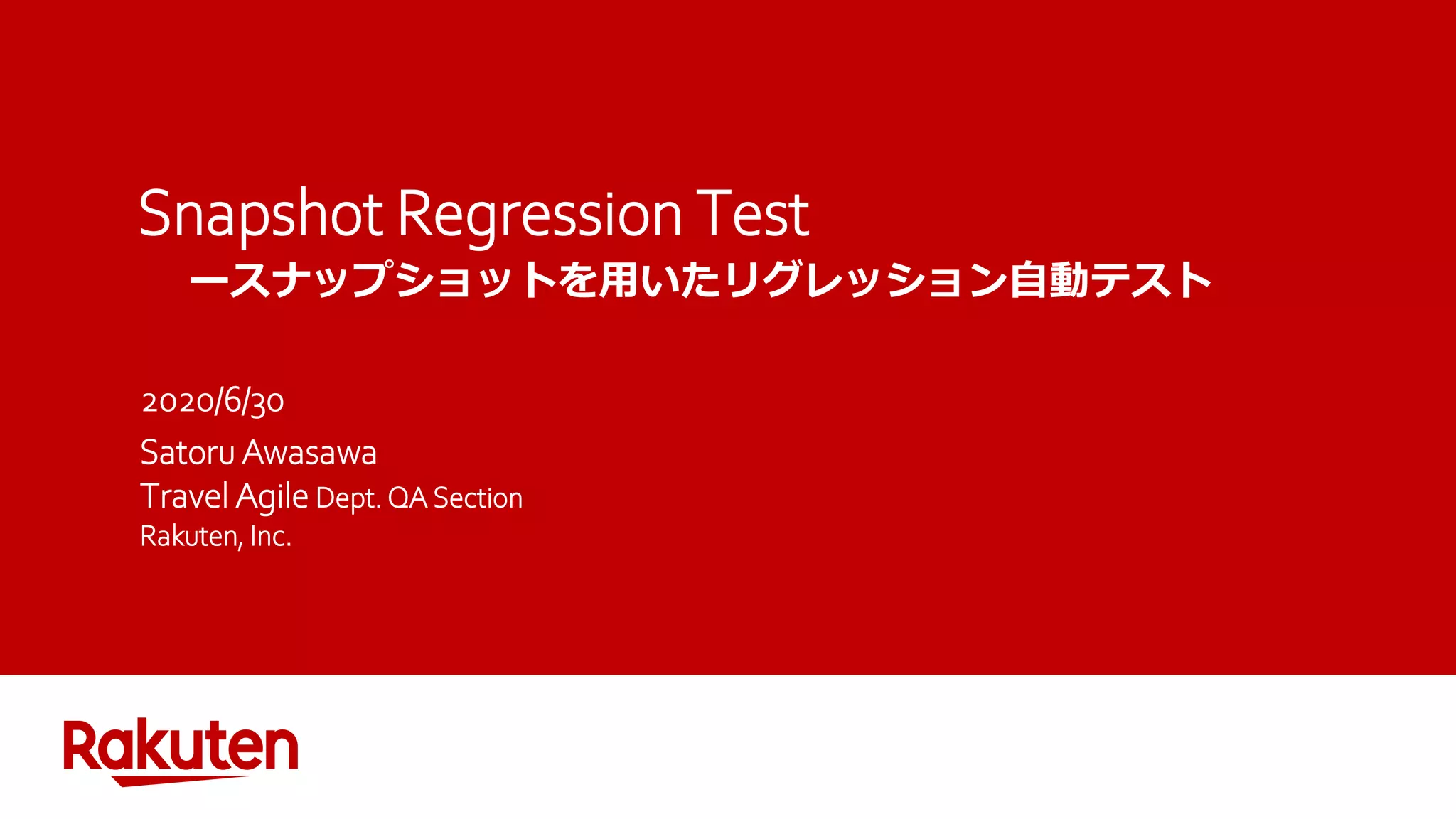 Snapshot Regression Test
ースナップショットを用いたリグレッション自動テスト

2020/6/30
Satoru Awasawa
Travel Agile Dept. QA Section
Rakuten, Inc.

Rakuten